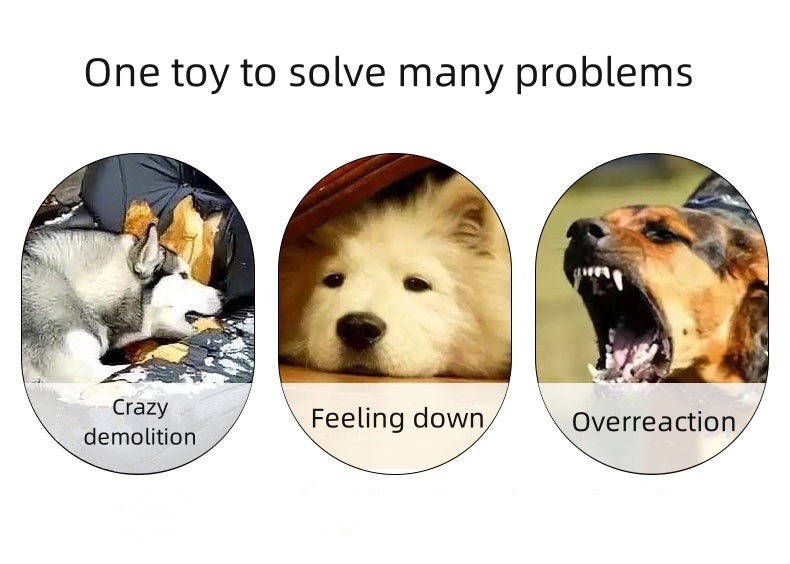 One toy to solve many problems

Crazy demolition

Feeling down

Overreaction